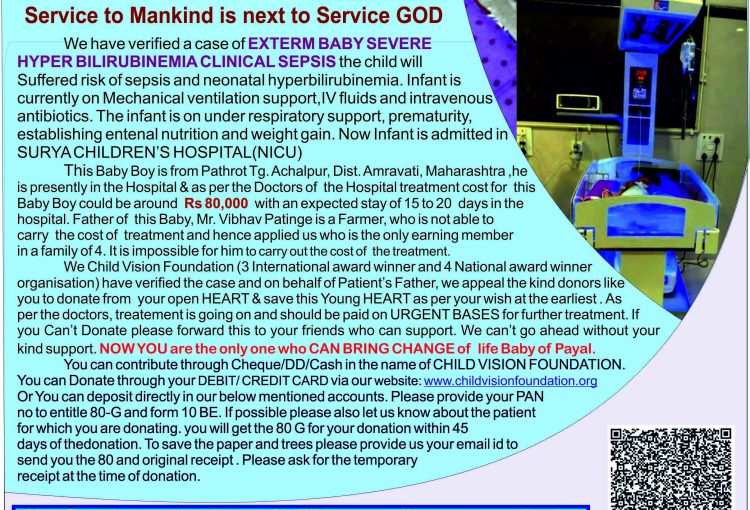 Service to Mankind is next to Service GOD

We have verified a case of EXTERM BABY SEVERE HYPER BILIRUBINEMIA CLINICAL SEPSIS the child will Suffered risk of sepsis and neonatal hyperbilirubinemia. Infant is currently on Mechanical ventilation support,IV fluids and intravenous antibiotics. The infant is on under respiratory support, prematurity, establishing entenal nutrition and weight gain. Now Infant is admitted in SURYA CHILDREN'S HOSPITAL(NICU)

This Baby Boy is from Pathrot Tg. Achalpur, Dist. Amravati, Maharashtra ,he is presently in the Hospital & as per the Doctors of the Hospital treatment cost for this Baby Boy could be around Rs 80,000 with an expected stay of 15 to 20 days in the hospital. Father of this Baby, Mr. Vibhav Patinge is a Farmer, who is not able to carry the cost of treatment and hence applied us who is the only earning member in a family of 4. It is impossible for him to carry out the cost of the treatment.

We Child Vision Foundation (3 International award winner and 4 National award winner organisation) have verified the case and on behalf of Patient's Father, we appeal the kind donors like you to donate from your open HEART & save this Young HEART as per your wish at the earliest . As per the doctors, treatement is going on and should be paid on URGENT BASES for further treatment. If you Can't Donate please forward this to your friends who can support. We can't go ahead without your kind support. NOW YOU are the only one who CAN BRING CHANGE of life Baby of Payal.

You can contribute through Cheque/DD/Cash in the name of CHILD VISION FOUNDATION. You can Donate through your DEBIT/ CREDIT CARD via our website: www.childvisionfoundation.org Or You can deposit directly in our below mentioned accounts. Please provide your PAN no to entitle 80-G and form 10 BE. If possible please also let us know about the patient for which you are donating. you will get the 80 G for your donation within 45 days of thedonation. To save the paper and trees please provide us your email id to send you the 80 and original receipt . Please ask for the temporary receipt at the time of donation.